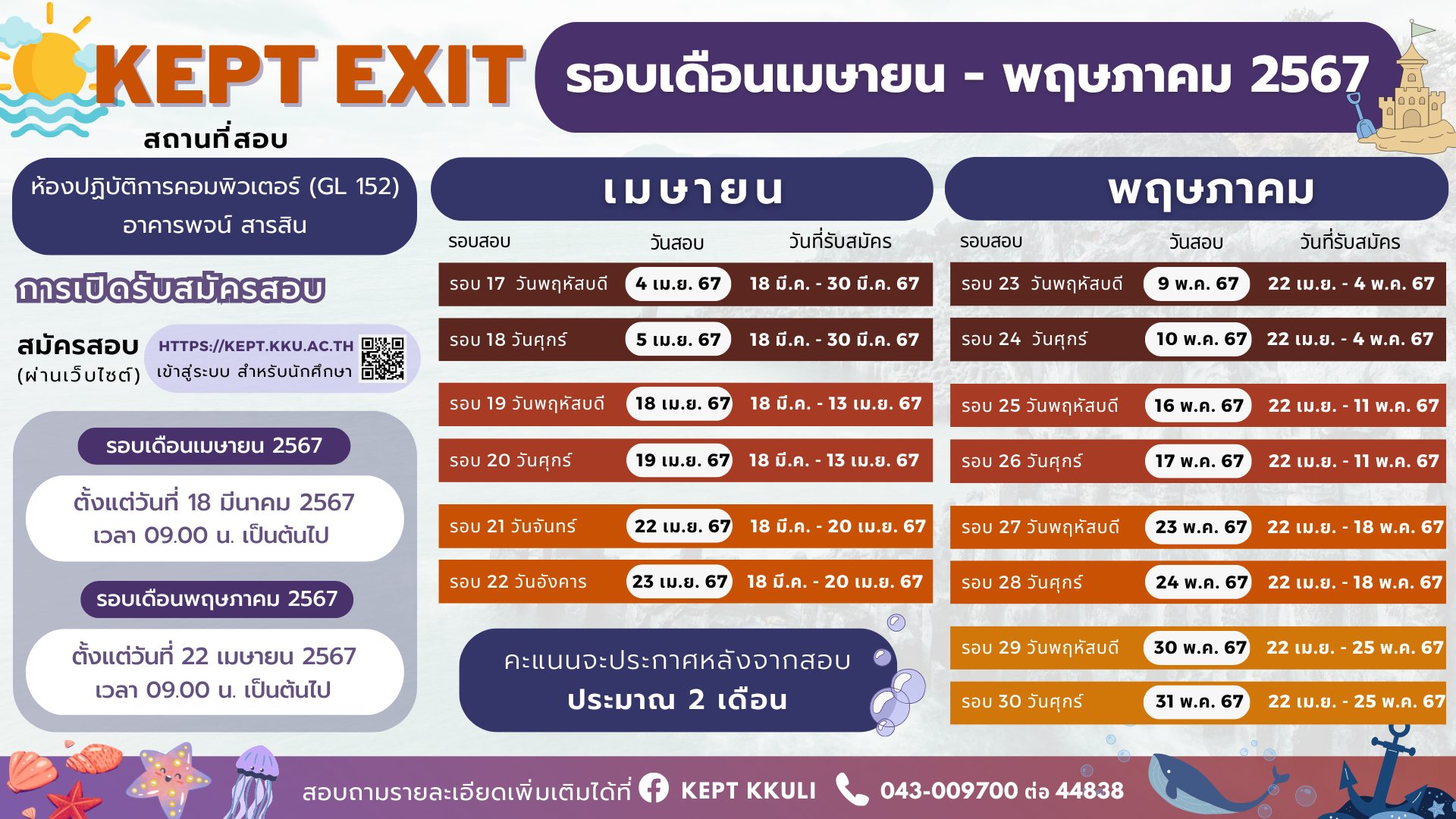 KEPT EXIT

รอบเดือนเมษายน - พฤษภาคม 2567

สถานที่สอบ

ห้องปฏิบัติการคอมพิวเตอร์ (GL 152)
อาคารพจน์ สารสิน

การเปิดรับสมัครสอบ

สมัครสอบ
(ผ่านเว็บไซต์)

HTTPS://KEPT.KKU.AC.TH
เข้าสู่ระบบ สำหรับนักศึกษา

รอบเดือนเมษายน 2567

ตั้งแต่วันที่ 18 มีนาคม 2567
เวลา 09.00 น. เป็นต้นไป

รอบเดือนพฤษภาคม 2567

ตั้งแต่วันที่ 22 เมษายน 2567
เวลา 09.00 น. เป็นต้นไป

เมษายน

| รอบสอบ | วันสอบ | วันที่รับสมัคร |
|---|---|---|
| รอบ 17 วันพฤหัสบดี | 4 เม.ย. 67 | 18 มี.ค. - 30 มี.ค. 67 |
| รอบ 18 วันศุกร์ | 5 เม.ย. 67 | 18 มี.ค. - 30 มี.ค. 67 |
| รอบ 19 วันพฤหัสบดี | 18 เม.ย. 67 | 18 มี.ค. - 13 เม.ย. 67 |
| รอบ 20 วันศุกร์ | 19 เม.ย. 67 | 18 มี.ค. - 13 เม.ย. 67 |
| รอบ 21 วันจันทร์ | 22 เม.ย. 67 | 18 มี.ค. - 20 เม.ย. 67 |
| รอบ 22 วันอังคาร | 23 เม.ย. 67 | 18 มี.ค. - 20 เม.ย. 67 |

คะแนนจะประกาศหลังจากสอบ
ประมาณ 2 เดือน

พฤษภาคม

| รอบสอบ | วันสอบ | วันที่รับสมัคร |
|---|---|---|
| รอบ 23 วันพฤหัสบดี | 9 พ.ค. 67 | 22 เม.ย. - 4 พ.ค. 67 |
| รอบ 24 วันศุกร์ | 10 พ.ค. 67 | 22 เม.ย. - 4 พ.ค. 67 |
| รอบ 25 วันพฤหัสบดี | 16 พ.ค. 67 | 22 เม.ย. - 11 พ.ค. 67 |
| รอบ 26 วันศุกร์ | 17 พ.ค. 67 | 22 เม.ย. - 11 พ.ค. 67 |
| รอบ 27 วันพฤหัสบดี | 23 พ.ค. 67 | 22 เม.ย. - 18 พ.ค. 67 |
| รอบ 28 วันศุกร์ | 24 พ.ค. 67 | 22 เม.ย. - 18 พ.ค. 67 |
| รอบ 29 วันพฤหัสบดี | 30 พ.ค. 67 | 22 เม.ย. - 25 พ.ค. 67 |
| รอบ 30 วันศุกร์ | 31 พ.ค. 67 | 22 เม.ย. - 25 พ.ค. 67 |

สอบถามรายละเอียดเพิ่มเติมได้ที่ KEPT KKULI 043-009700 ต่อ 44838